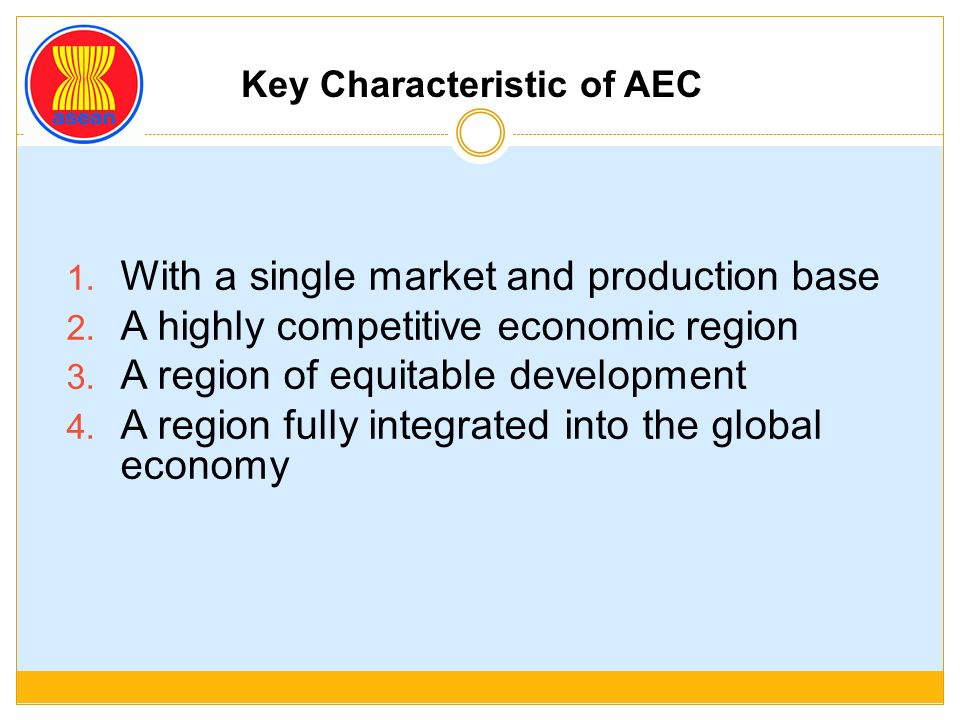 asean

Key Characteristic of AEC

1. With a single market and production base
2. A highly competitive economic region
3. A region of equitable development
4. A region fully integrated into the global economy